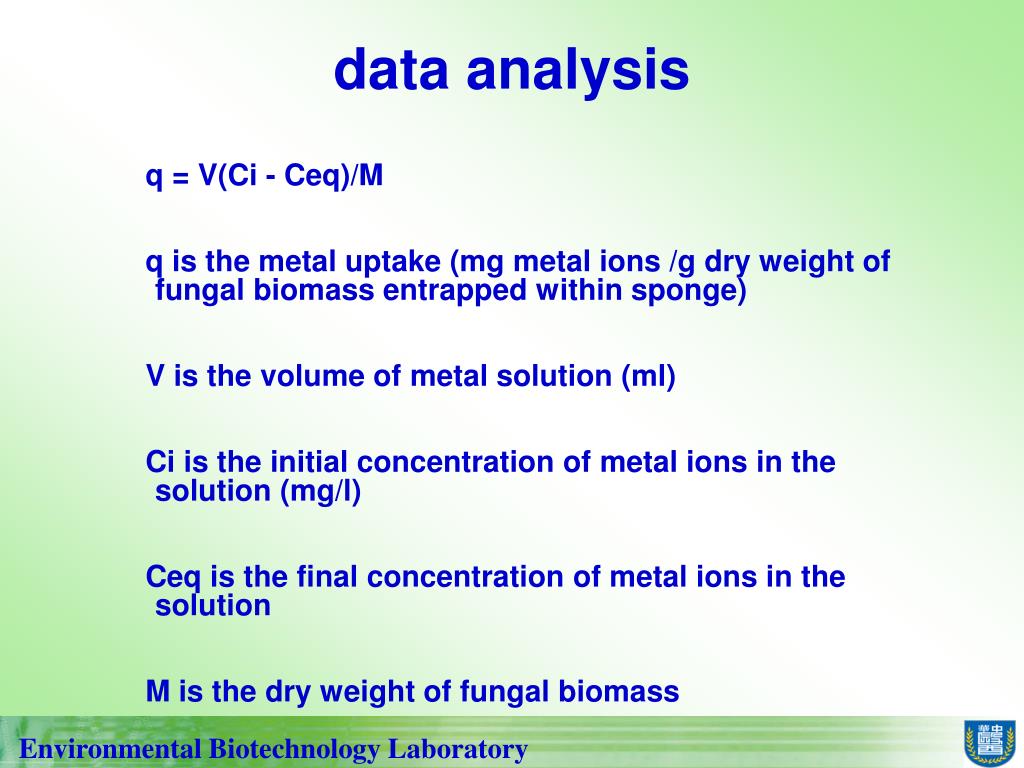 data analysis

q = V(Ci - Ceq)/M

q is the metal uptake (mg metal ions /g dry weight of fungal biomass entrapped within sponge)

V is the volume of metal solution (ml)

Ci is the initial concentration of metal ions in the solution (mg/l)

Ceq is the final concentration of metal ions in the solution

M is the dry weight of fungal biomass

Environmental Biotechnology Laboratory